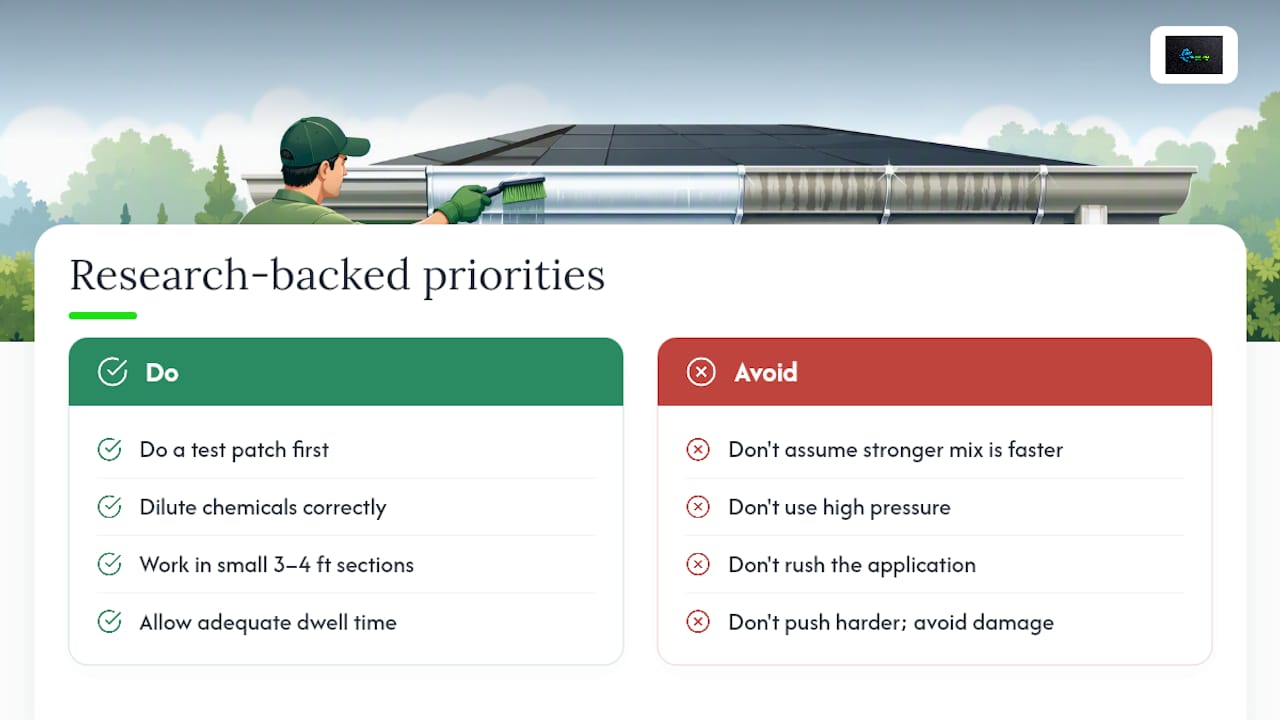 Research-backed priorities

Do

Do a test patch first

Dilute chemicals correctly

Work in small 3–4 ft sections

Allow adequate dwell time

Avoid

Don't assume stronger mix is faster

Don't use high pressure

Don't rush the application

Don't push harder; avoid damage